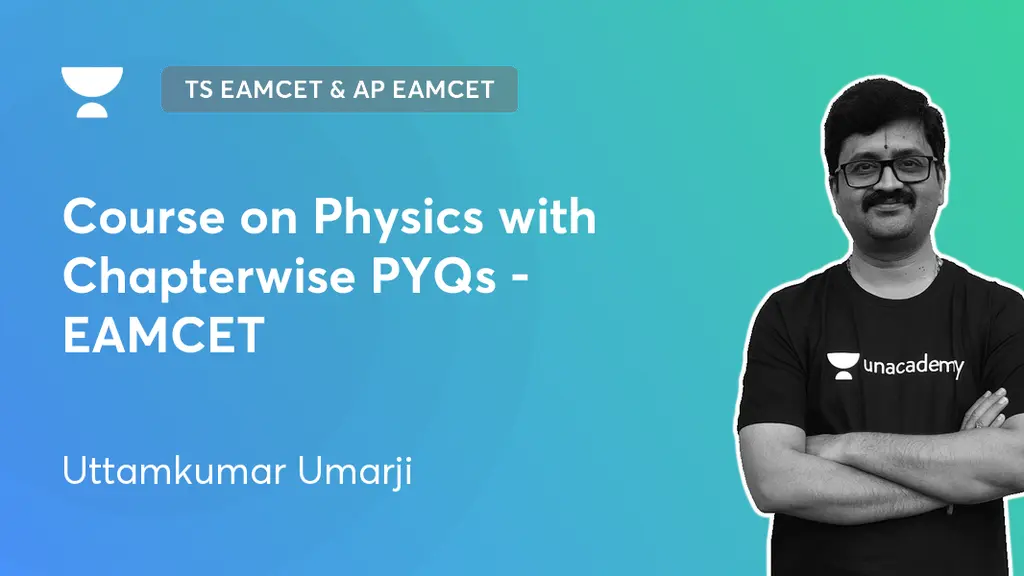 TS EAMCET & AP EAMCET

Course on Physics with Chapterwise PYQs - EAMCET

Uttamkumar Umarji

unacademy